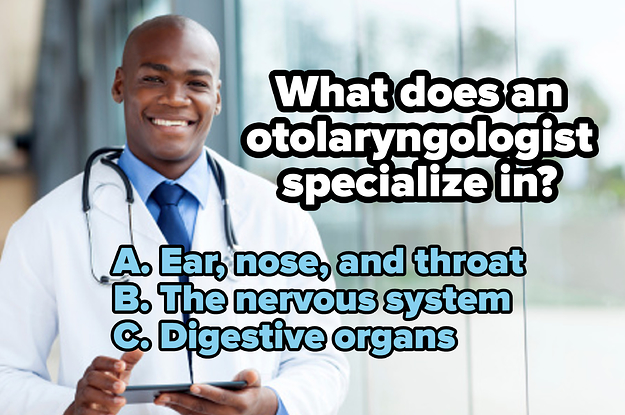 What does an otolaryngologist specialize in?

A. Ear, nose, and throat
B. The nervous system
C. Digestive organs